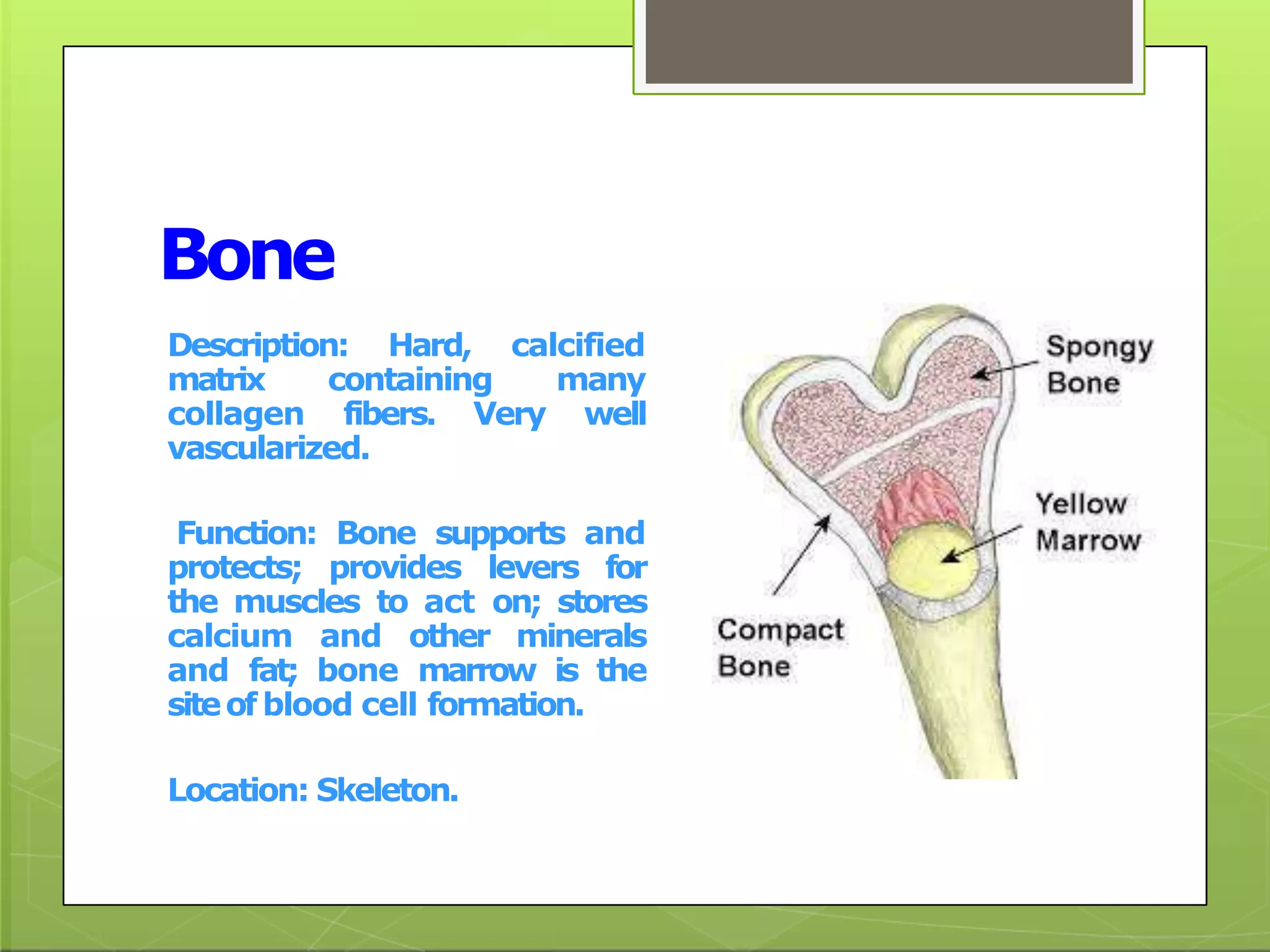 Bone

Description: Hard, calcified matrix containing many collagen fibers. Very well vascularized.

Function: Bone supports and protects; provides levers for the muscles to act on; stores calcium and other minerals and fat; bone marrow is the site of blood cell formation.

Location: Skeleton.

Spongy Bone

Yellow Marrow

Compact Bone